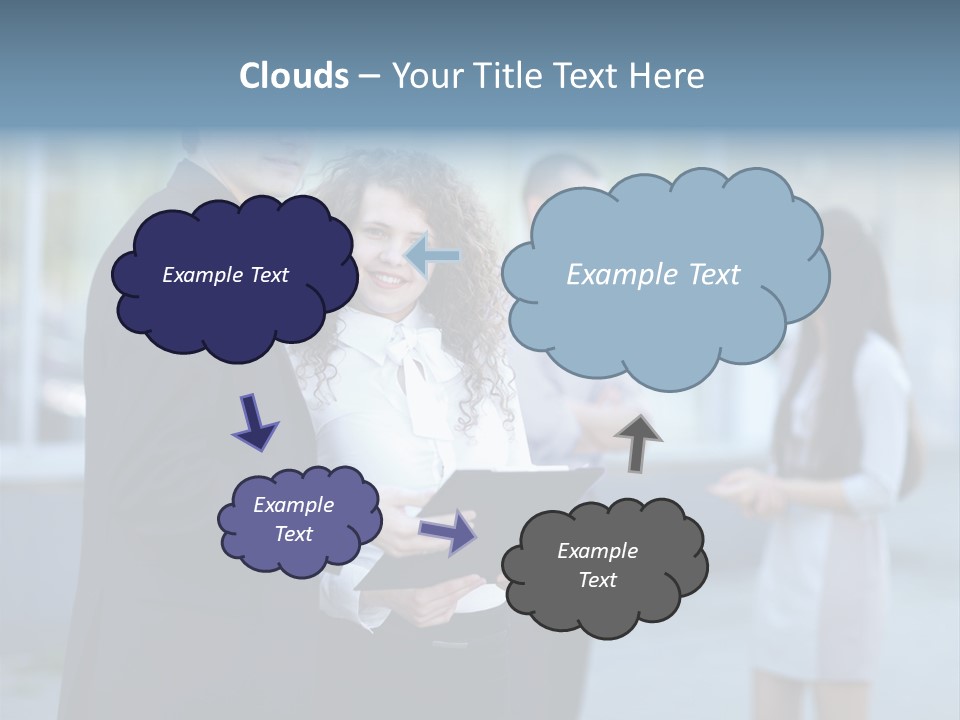 Clouds – Your Title Text Here

Example Text

Example Text

Example Text

Example Text